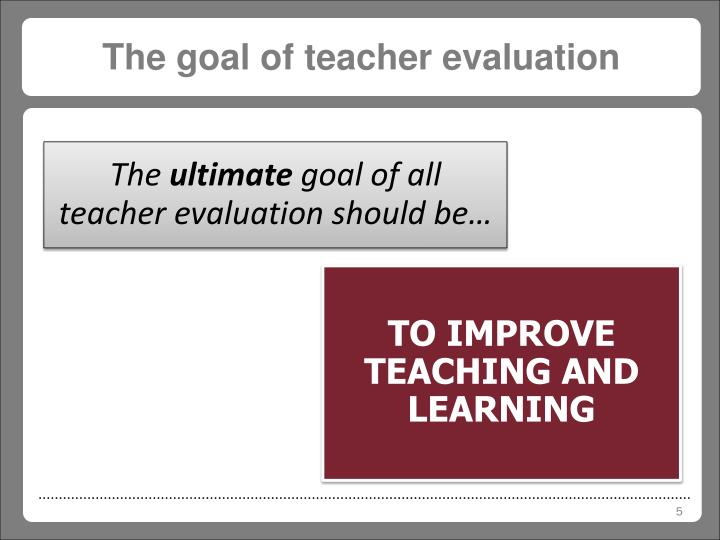 The goal of teacher evaluation

The ultimate goal of all teacher evaluation should be…

TO IMPROVE TEACHING AND LEARNING

5